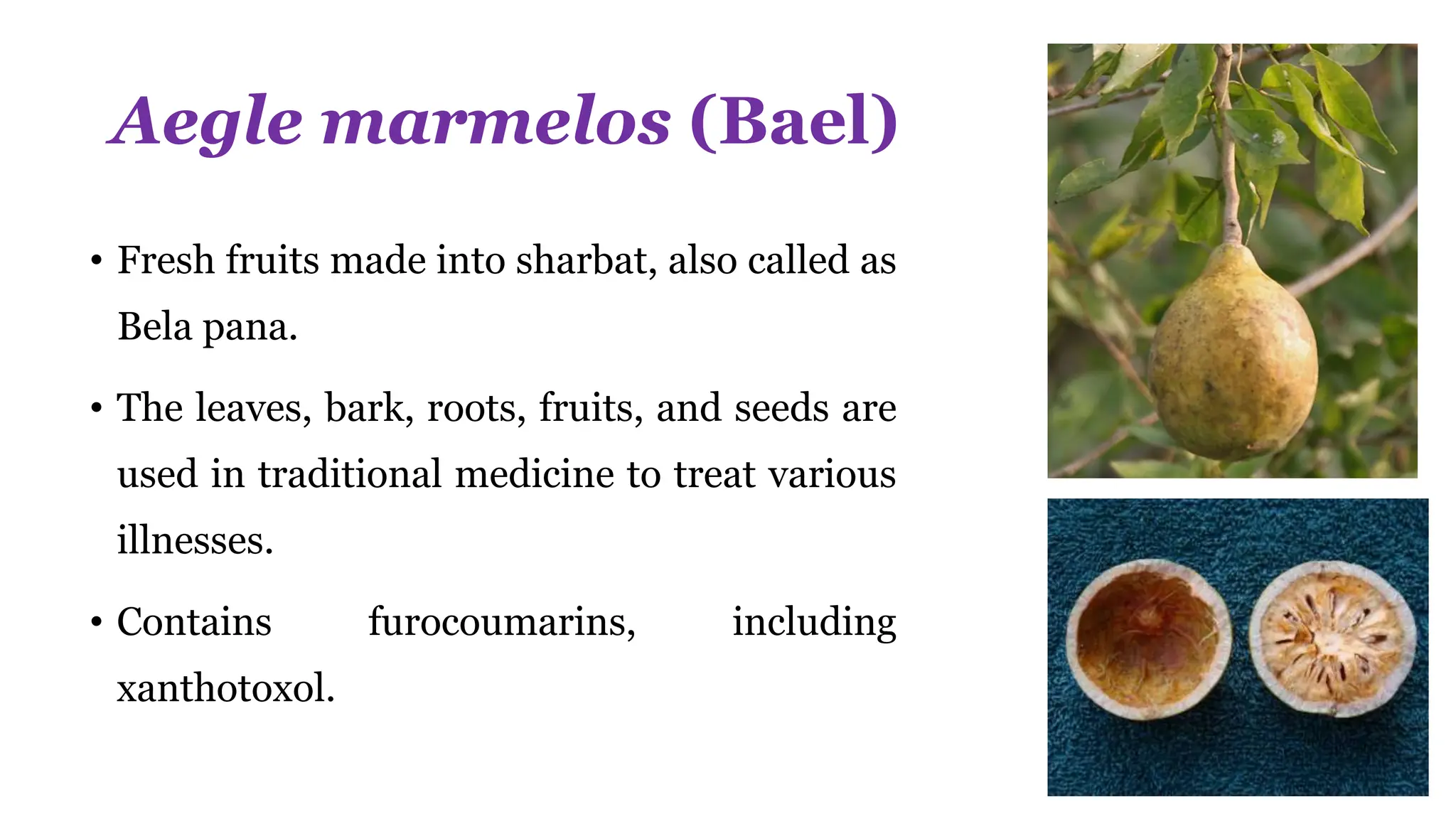 Aegle marmelos (Bael)

• Fresh fruits made into sharbat, also called as Bela pana.

• The leaves, bark, roots, fruits, and seeds are used in traditional medicine to treat various illnesses.

• Contains furocoumarins, including xanthotoxol.